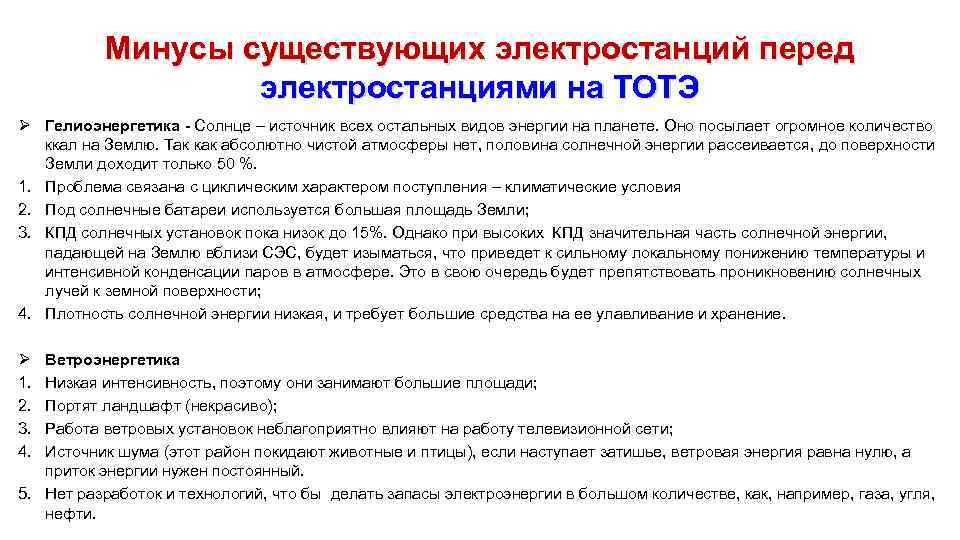 Минусы существующих электростанций перед электростанциями на ТОТЭ

➢ Гелиоэнергетика - Солнце – источник всех остальных видов энергии на планете. Оно посылает огромное количество ккал на Землю. Так как абсолютно чистой атмосферы нет, половина солнечной энергии рассеивается, до поверхности Земли доходит только 50 %.
1. Проблема связана с циклическим характером поступления – климатические условия
2. Под солнечные батареи используется большая площадь Земли;
3. КПД солнечных установок пока низок до 15%. Однако при высоких КПД значительная часть солнечной энергии, падающей на Землю вблизи СЭС, будет изыматься, что приведет к сильному локальному понижению температуры и интенсивной конденсации паров в атмосфере. Это в свою очередь будет препятствовать проникновению солнечных лучей к земной поверхности;
4. Плотность солнечной энергии низкая, и требует большие средства на ее улавливание и хранение.

➢ Ветроэнергетика
1. Низкая интенсивность, поэтому они занимают большие площади;
2. Портят ландшафт (некрасиво);
3. Работа ветровых установок неблагоприятно влияют на работу телевизионной сети;
4. Источник шума (этот район покидают животные и птицы), если наступает затишье, ветровая энергия равна нулю, а приток энергии нужен постоянный.
5. Нет разработок и технологий, что бы делать запасы электроэнергии в большом количестве, как, например, газа, угля, нефти.